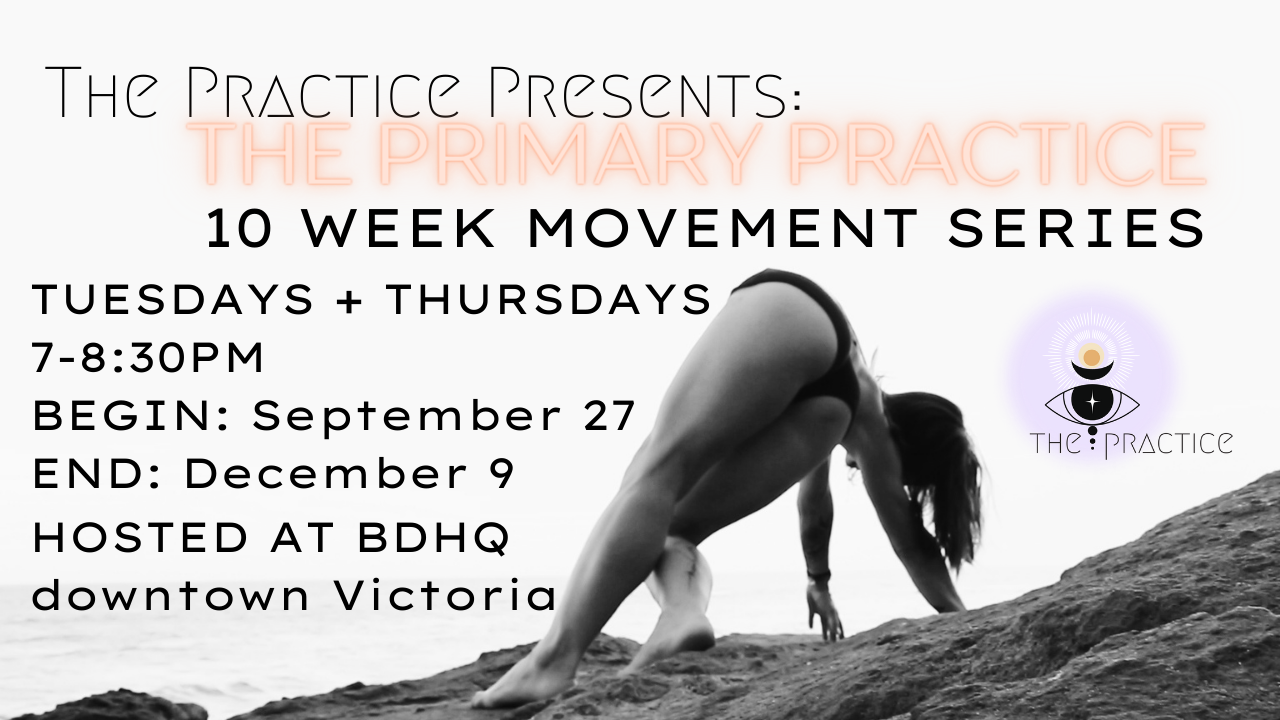 The Practice Presents:
THE PRIMARY PRACTICE
10 WEEK MOVEMENT SERIES

TUESDAYS + THURSDAYS
7-8:30PM
BEGIN: September 27
END: December 9
HOSTED AT BDHQ
downtown Victoria

THE PRACTICE